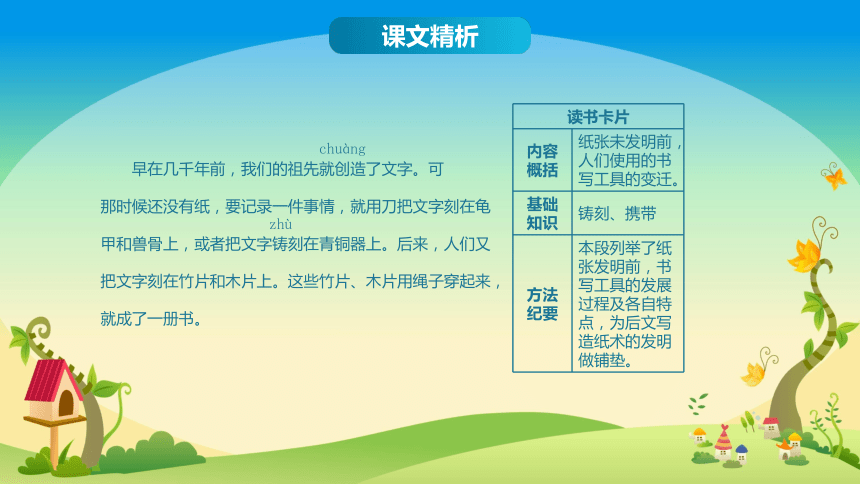 课文精析

chuàng
早在几千年前，我们的祖先就创造了文字。可那时候还没有纸，要记录一件事情，就用刀把文字刻在龟甲和兽骨上，或者把文字铸刻在青铜器上。后来，人们又把文字刻在竹片和木片上。这些竹片、木片用绳子穿起来，就成了一册书。
zhù

| 读书卡片 | |
|---|---|
| 内容概括 | 纸张未发明前，人们使用的书写工具的变迁。 |
| 基础知识 | 铸刻、携带 |
| 方法纪要 | 本段列举了纸张发明前，书写工具的发展过程及各自特点，为后文写造纸术的发明做铺垫。 |